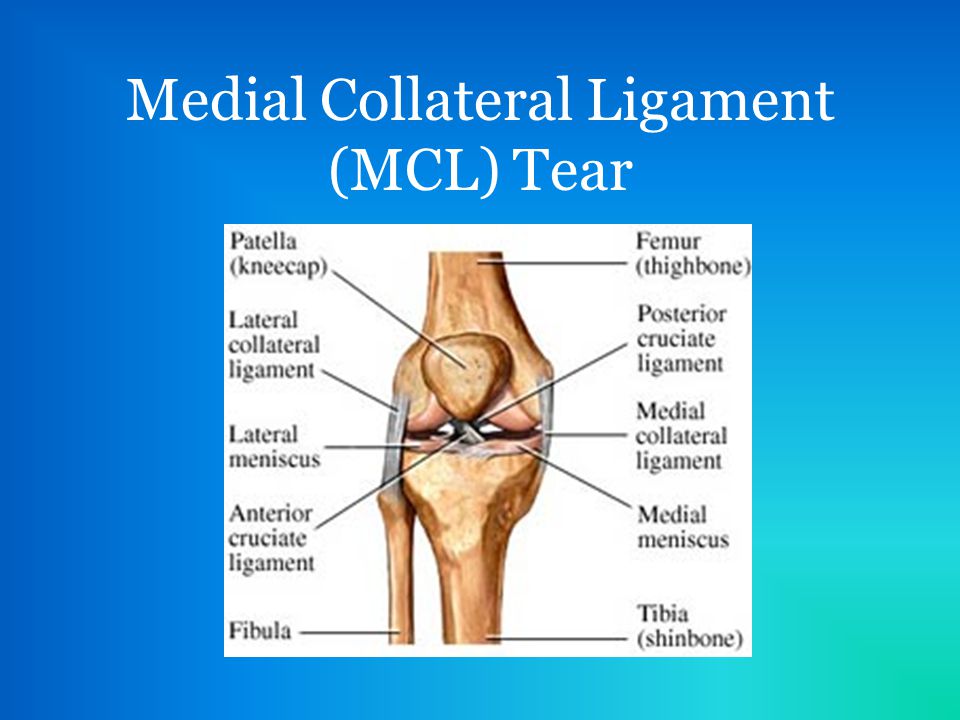 Medial Collateral Ligament (MCL) Tear

Patella (kneecap)

Lateral collateral ligament

Lateral meniscus

Anterior cruciate ligament

Fibula

Femur (thighbone)

Posterior cruciate ligament

Medial collateral ligament

Medial meniscus

Tibia (shinbone)